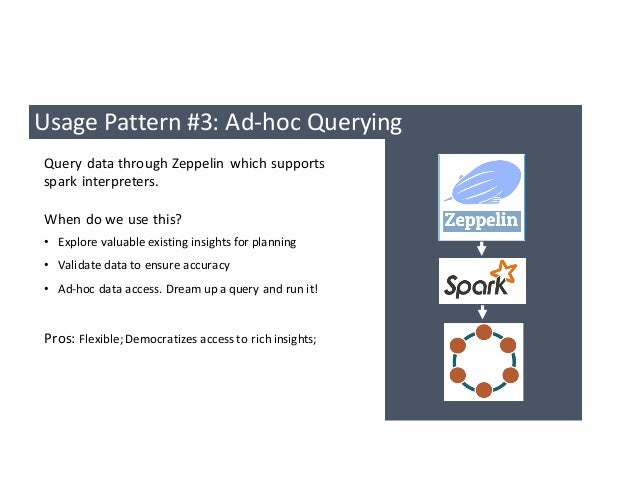 Usage Pattern #3: Ad-hoc Querying

Query data through Zeppelin which supports spark interpreters.

When do we use this?

• Explore valuable existing insights for planning
• Validate data to ensure accuracy
• Ad-hoc data access. Dream up a query and run it!

Pros: Flexible; Democratizes access to rich insights;

Zeppelin

Spark